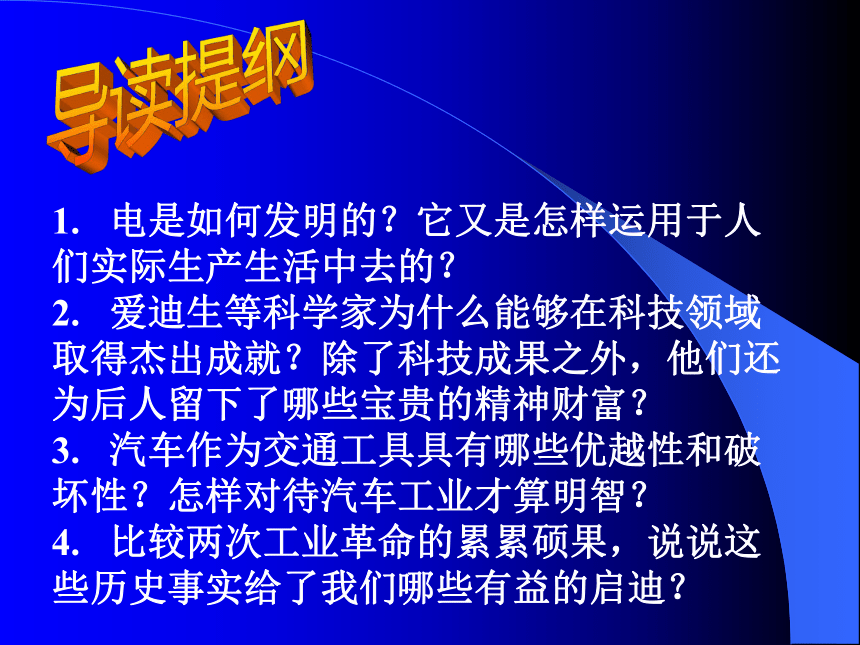 导读提纲

1. 电是如何发明的？它又是怎样运用于人们实际生产生活中去的？
2. 爱迪生等科学家为什么能够在科技领域取得杰出成就？除了科技成果之外，他们还为后人留下了哪些宝贵的精神财富？
3. 汽车作为交通工具具有哪些优越性和破坏性？怎样对待汽车工业才算明智？
4. 比较两次工业革命的累累硕果，说说这些历史事实给了我们哪些有益的启迪？